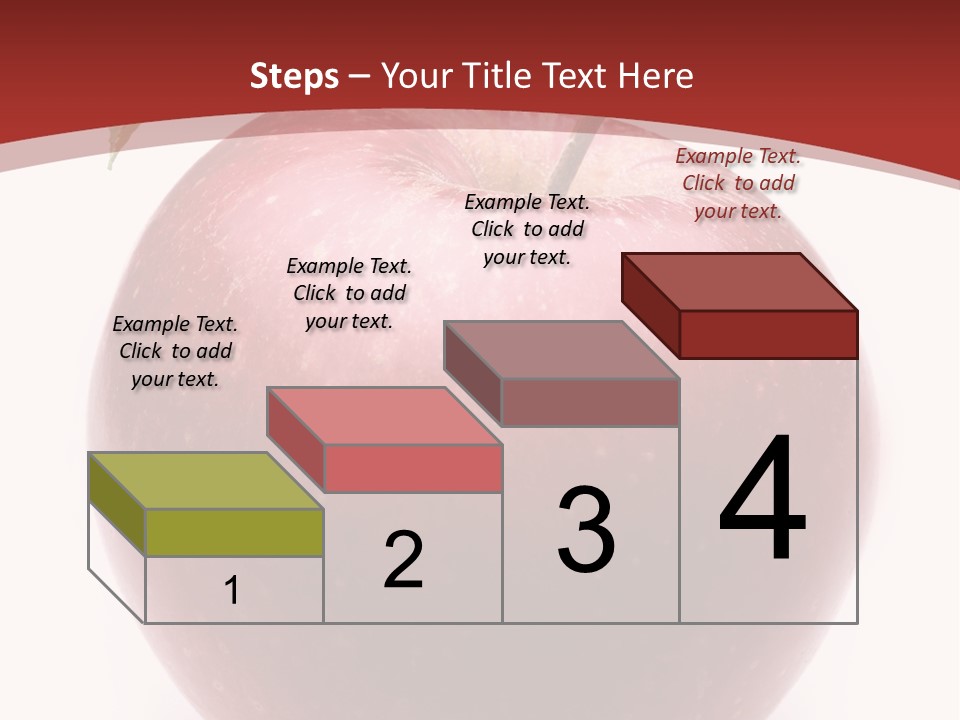 Steps – Your Title Text Here

Example Text. Click to add your text.

Example Text. Click to add your text.

Example Text. Click to add your text.

Example Text. Click to add your text.

1

2

3

4